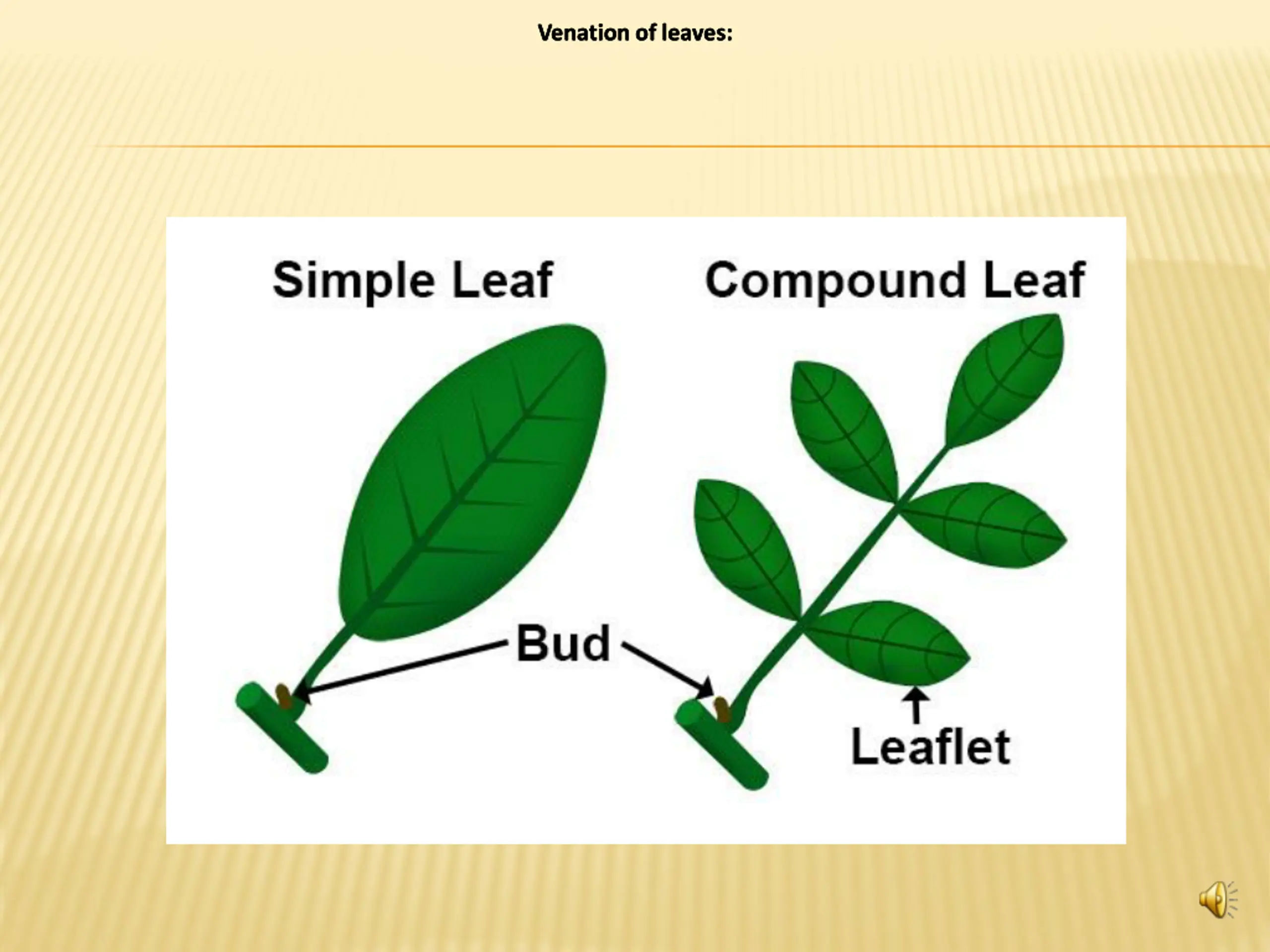 Venation of leaves:

Simple Leaf

Compound Leaf

Bud

Leaflet